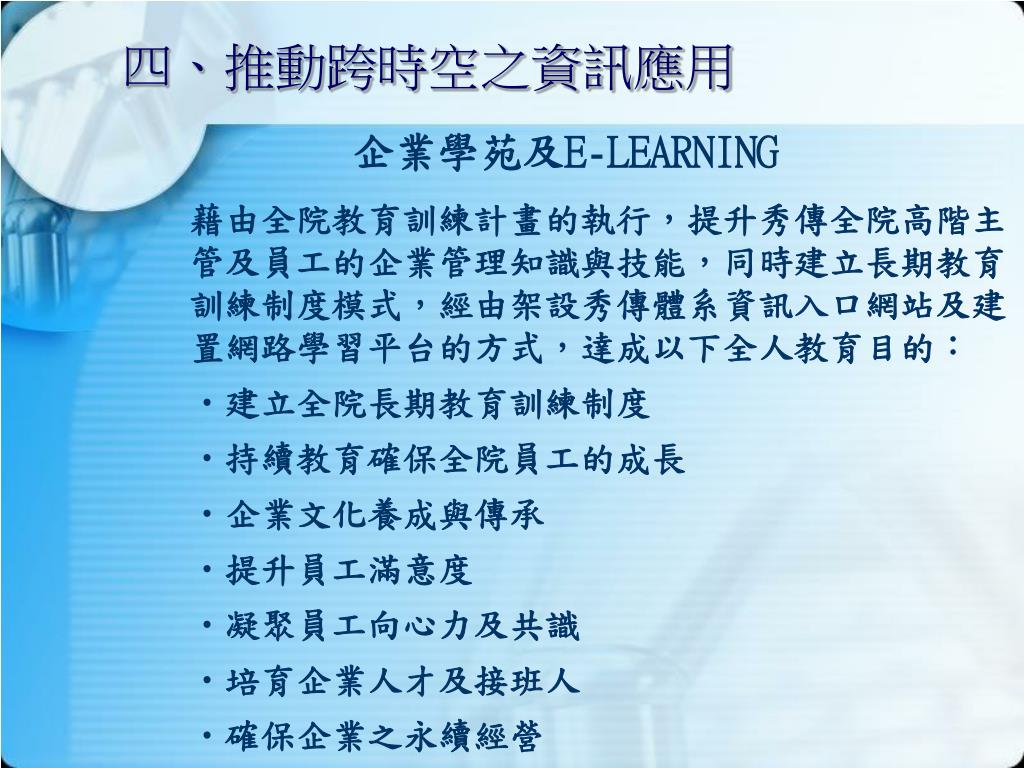 四、推動跨時空之資訊應用

企業學苑及E-LEARNING

藉由全院教育訓練計畫的執行，提升秀傳全院高階主管及員工的企業管理知識與技能，同時建立長期教育訓練制度模式，經由架設秀傳體系資訊入口網站及建置網路學習平台的方式，達成以下全人教育目的：

・建立全院長期教育訓練制度

・持續教育確保全院員工的成長

・企業文化養成與傳承

・提升員工滿意度

・凝聚員工向心力及共識

・培育企業人才及接班人

・確保企業之永續經營